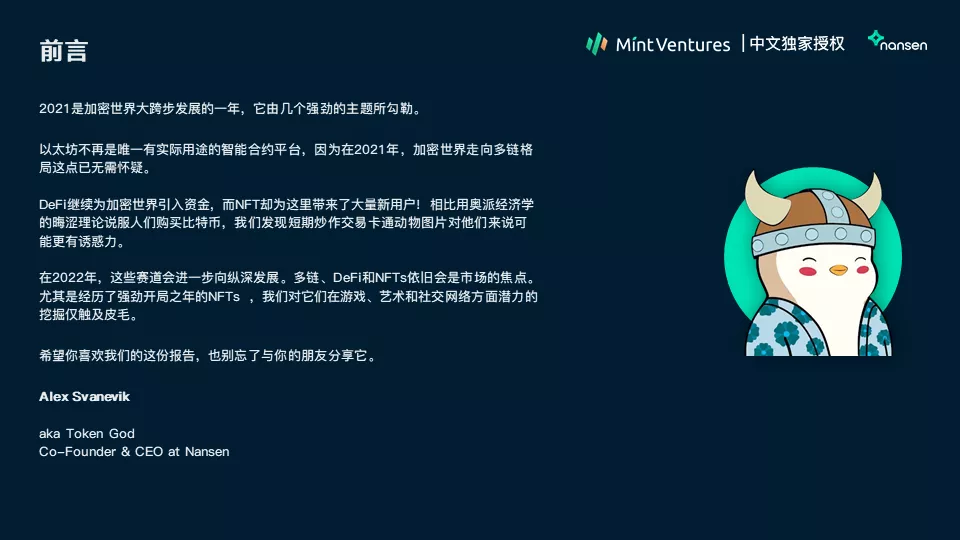 前言

Mint Ventures | 中文独家授权 nansen

2021是加密世界大跨步发展的一年，它由几个强劲的主题所勾勒。

以太坊不再是唯一有实际用途的智能合约平台，因为在2021年，加密世界走向多链格局这点已无需怀疑。

DeFi继续为加密世界引入资金，而NFT却为这里带来了大量新用户！相比用奥派经济学的晦涩理论说服人们购买比特币，我们发现短期炒作交易卡通动物图片对他们来说可能更有诱惑力。

在2022年，这些赛道会进一步向纵深发展。多链、DeFi和NFTs依旧会是市场的焦点。尤其是经历了强劲开局之年的NFTs ，我们对它们在游戏、艺术和社交网络方面潜力的挖掘仅触及皮毛。

希望你喜欢我们的这份报告，也别忘了与你的朋友分享它。

Alex Svanevik

aka Token God
Co-Founder & CEO at Nansen